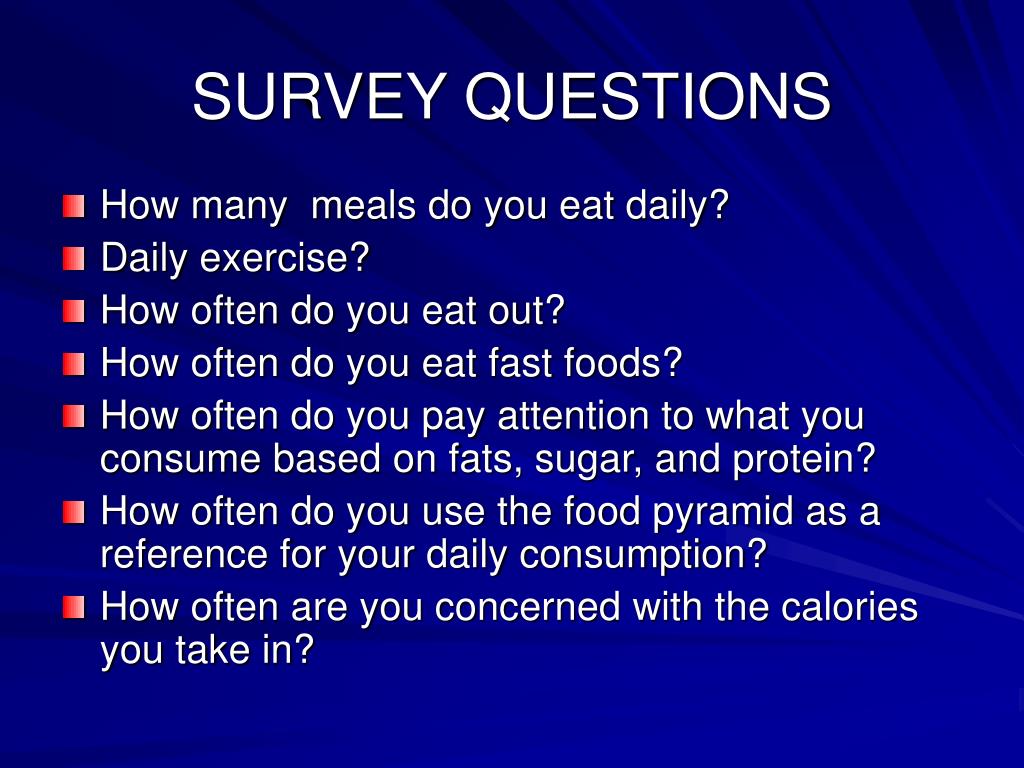 SURVEY QUESTIONS

How many  meals do you eat daily?
Daily exercise?
How often do you eat out?
How often do you eat fast foods?
How often do you pay attention to what you consume based on fats, sugar, and protein?
How often do you use the food pyramid as a reference for your daily consumption?
How often are you concerned with the calories you take in?